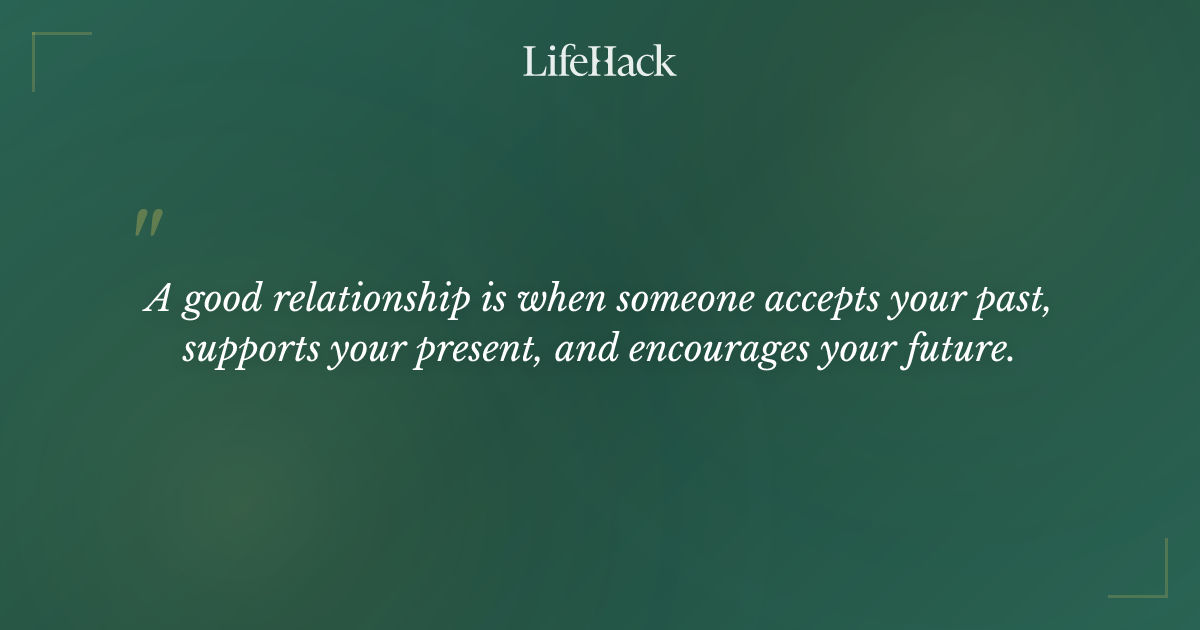 LifeHack

"

A good relationship is when someone accepts your past, supports your present, and encourages your future.